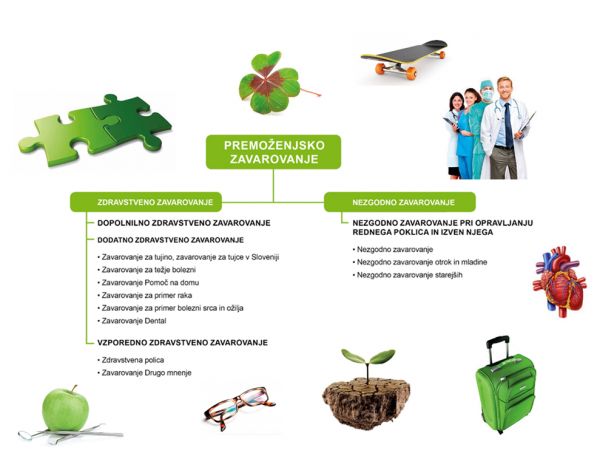 PREMOŽENJSKO ZAVAROVANJE

ZDRAVSTVENO ZAVAROVANJE

DOPOLNILNO ZDRAVSTVENO ZAVAROVANJE

DODATNO ZDRAVSTVENO ZAVAROVANJE

• Zavarovanje za tujino, zavarovanje za tujce v Sloveniji
• Zavarovanje za težje bolezni
• Zavarovanje Pomoč na domu
• Zavarovanje za primer raka
• Zavarovanje za primer bolezni srca in ožilja
• Zavarovanje Dental

VZPOREDNO ZDRAVSTVENO ZAVAROVANJE

• Zdravstvena polica
• Zavarovanje Drugo mnenje

NEZGODNO ZAVAROVANJE

NEZGODNO ZAVAROVANJE PRI OPRAVLJANJU REDNEGA POKLICA IN IZVEN NJEGA

• Nezgodno zavarovanje
• Nezgodno zavarovanje otrok in mladine
• Nezgodno zavarovanje starejših